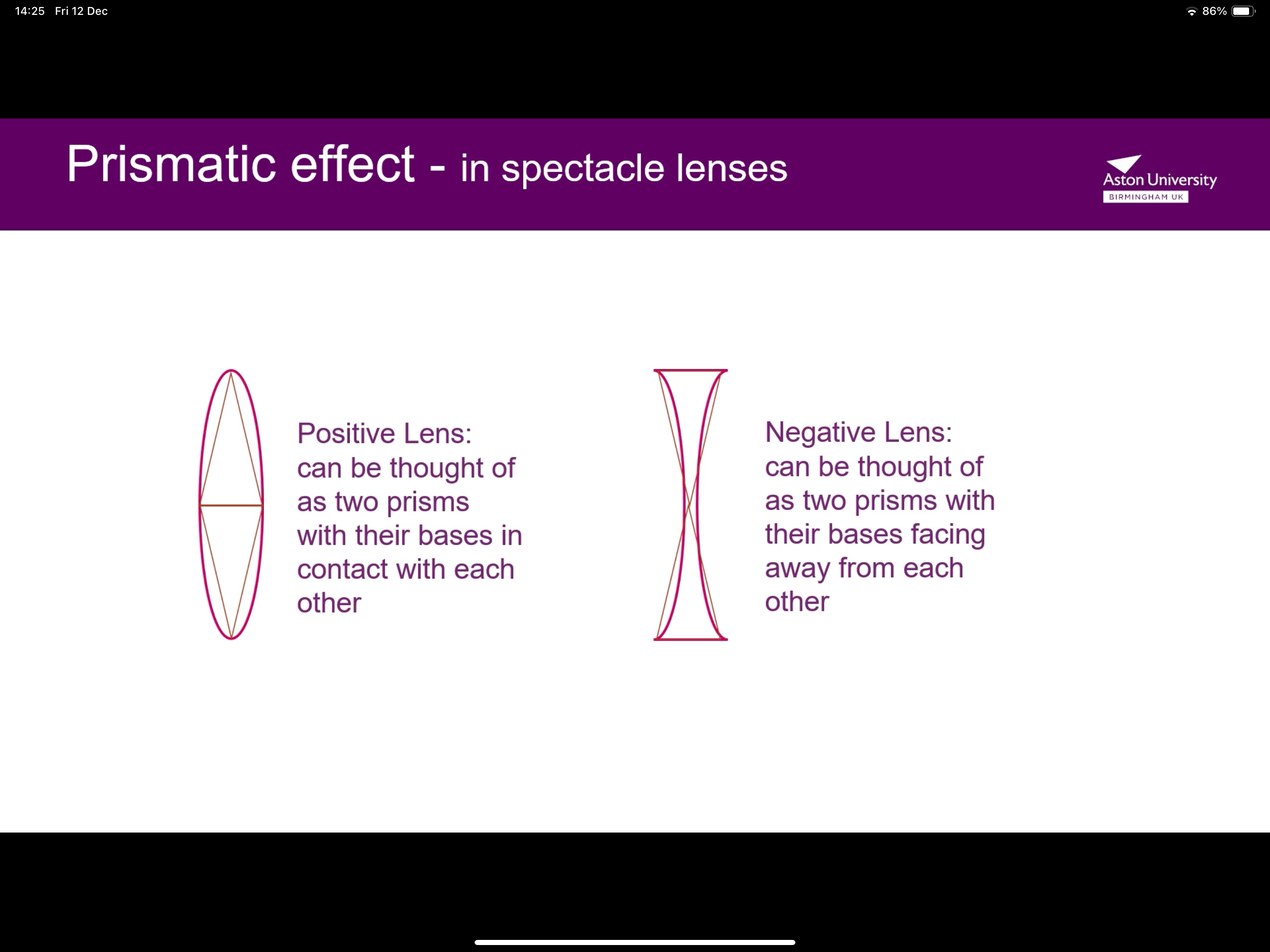 14:25 Fri 12 Dec

86%

Prismatic effect - in spectacle lenses

Aston University
BIRMINGHAM UK

Positive Lens: can be thought of as two prisms with their bases in contact with each other

Negative Lens: can be thought of as two prisms with their bases facing away from each other